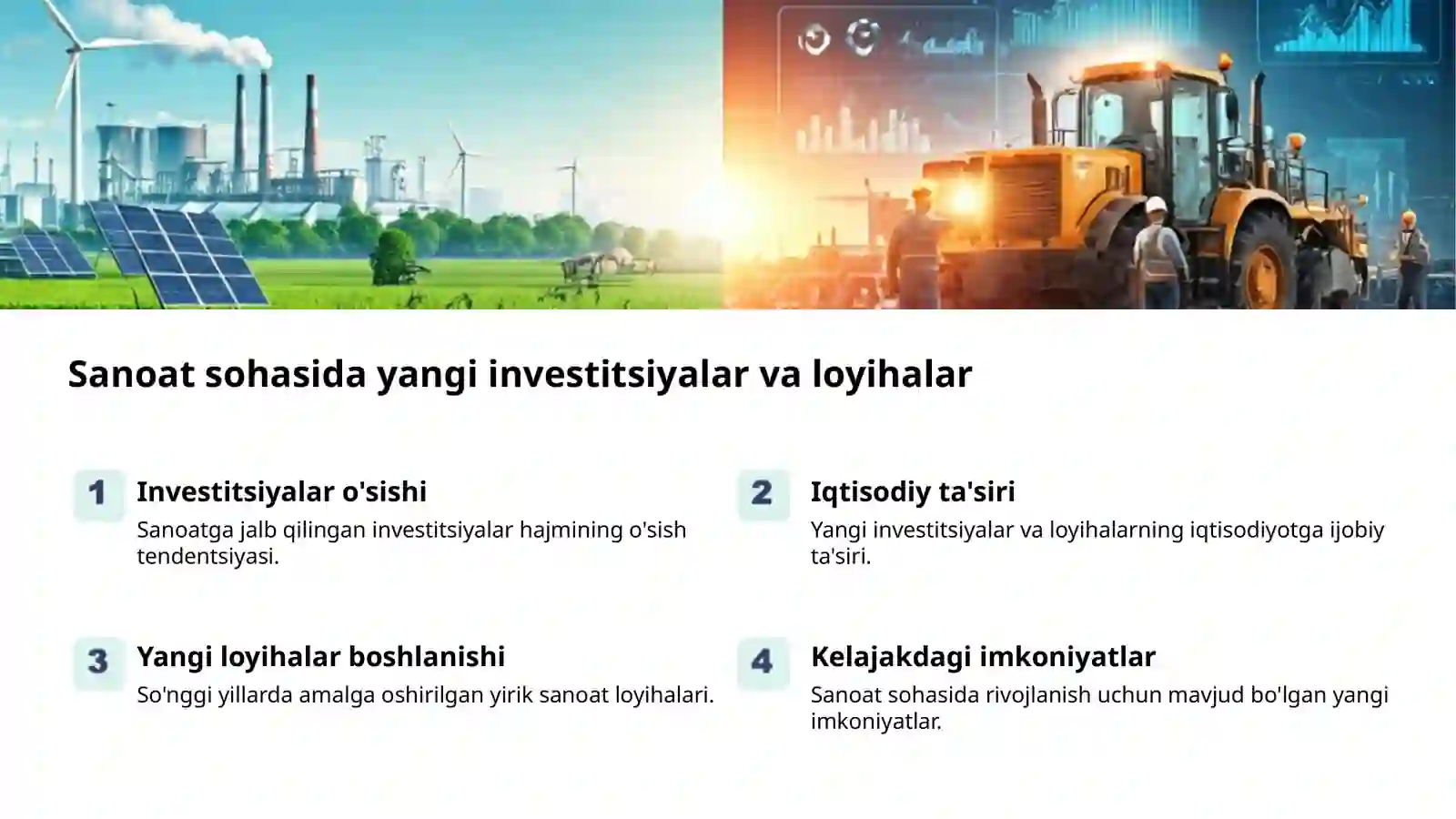 Sanoat sohasida yangi investitsiyalar va loyihalar

1
Investitsiyalar o'sishi
Sanoatga jalb qilingan investitsiyalar hajmining o'sish tendentsiyasi.

2
Iqtisodiy ta'siri
Yangi investitsiyalar va loyihalarning iqtisodiyotga ijobiy ta'siri.

3
Yangi loyihalar boshlanishi
So'nggi yillarda amalga oshirilgan yirik sanoat loyihalari.

4
Kelajakdagi imkoniyatlar
Sanoat sohasida rivojlanish uchun mavjud bo'lgan yangi imkoniyatlar.